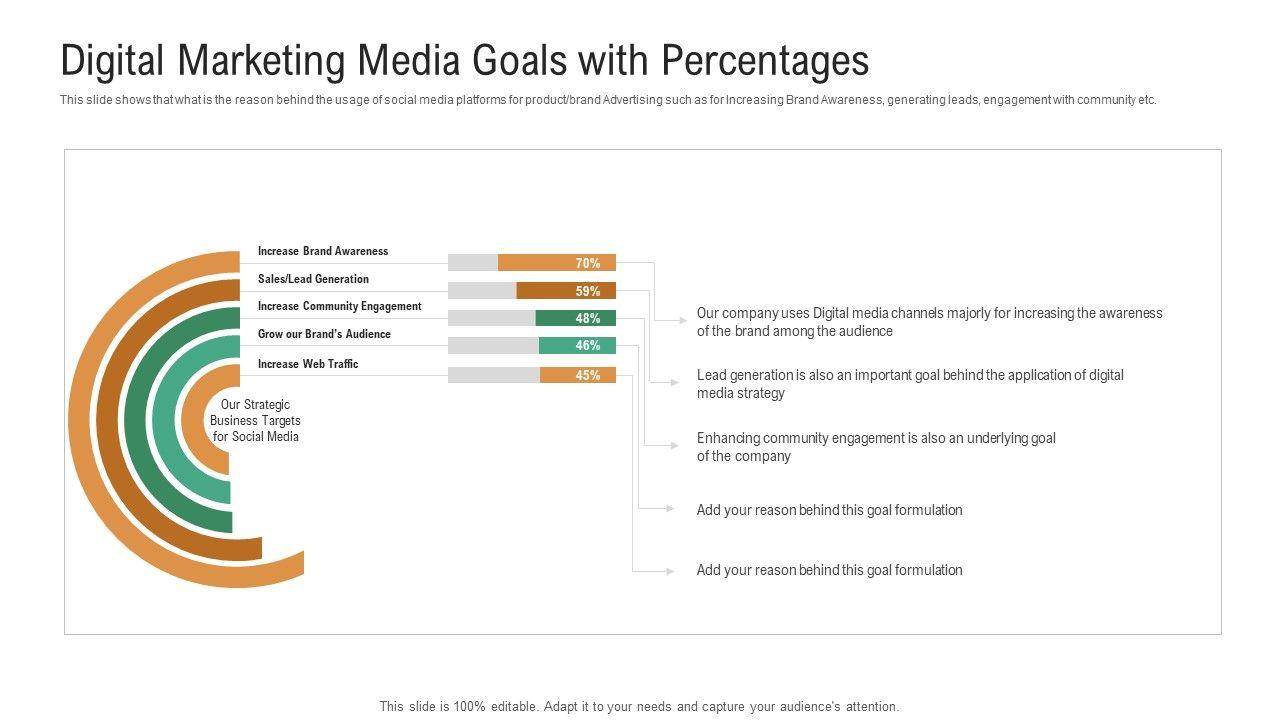 Digital Marketing Media Goals with Percentages

This slide shows that what is the reason behind the usage of social media platforms for product/brand Advertising such as for Increasing Brand Awareness, generating leads, engagement with community etc.

Increase Brand Awareness
70%
Sales/Lead Generation
59%
Increase Community Engagement
48%
Grow our Brand's Audience
46%
Increase Web Traffic
45%

Our Strategic Business Targets for Social Media

Our company uses Digital media channels majorly for increasing the awareness of the brand among the audience

Lead generation is also an important goal behind the application of digital media strategy

Enhancing community engagement is also an underlying goal of the company

Add your reason behind this goal formulation

Add your reason behind this goal formulation

This slide is 100% editable. Adapt it to your needs and capture your audience's attention.